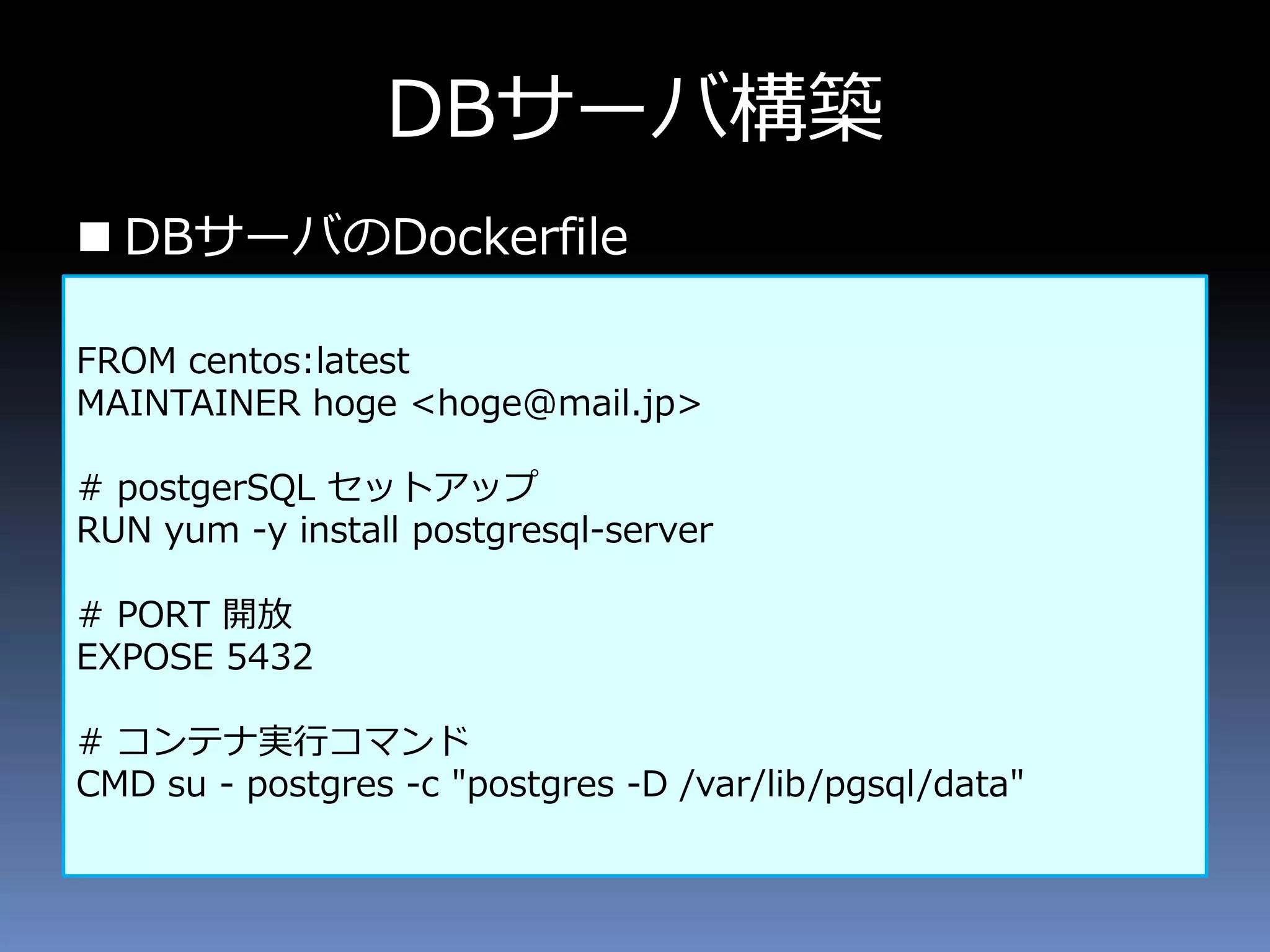 DBサーバ構築

■ DBサーバのDockerfile

FROM centos:latest
MAINTAINER hoge <hoge@mail.jp>

# postgerSQL セットアップ
RUN yum -y install postgresql-server

# PORT 開放
EXPOSE 5432

# コンテナ実行コマンド
CMD su - postgres -c "postgres -D /var/lib/pgsql/data"